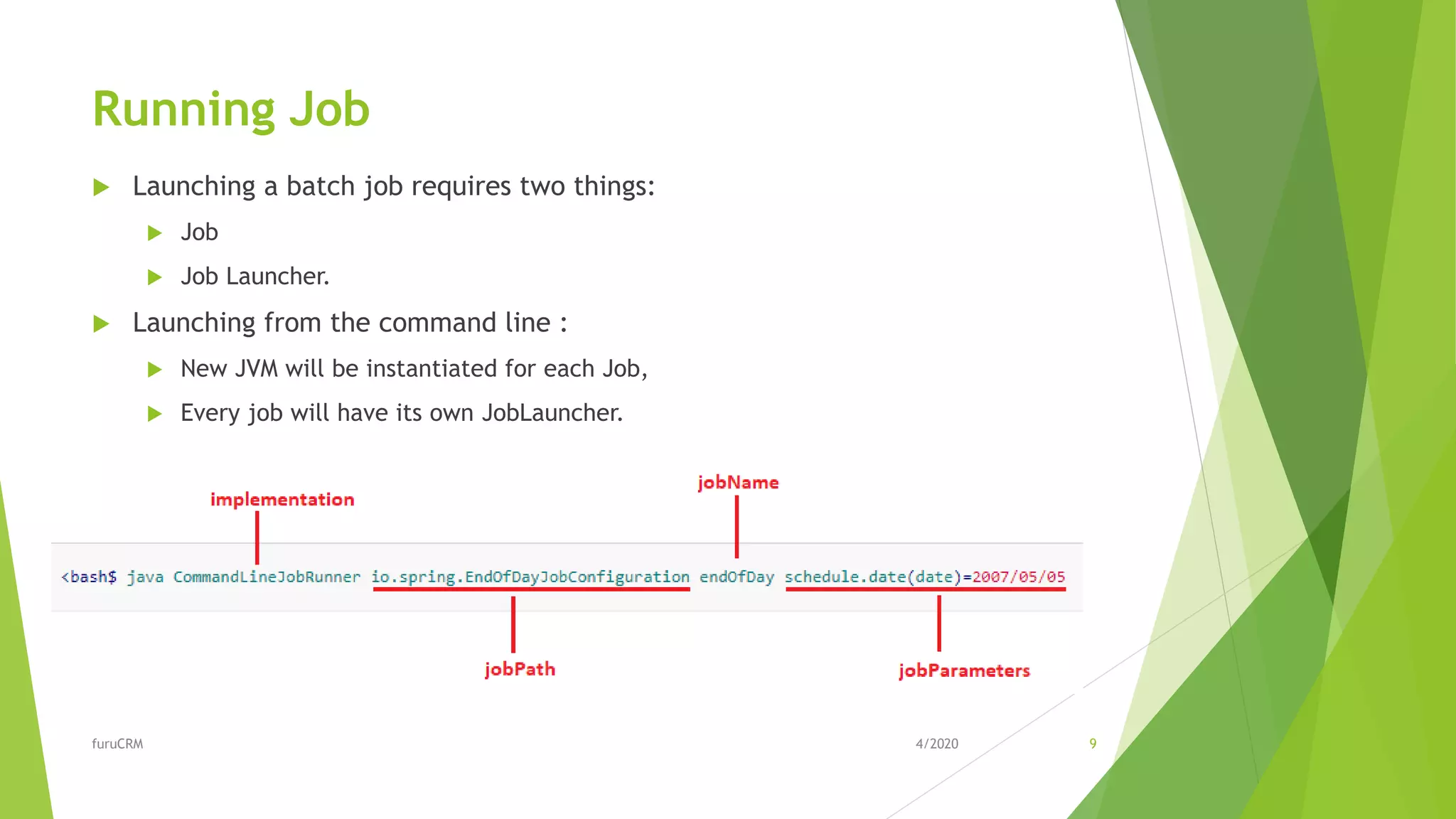 Running Job

Launching a batch job requires two things:

Job

Job Launcher.

Launching from the command line :

New JVM will be instantiated for each Job,

Every job will have its own JobLauncher.

implementation

jobName

<bash$ java CommandLineJobRunner io.spring.EndOfDayJobConfiguration endOfDay schedule.date(date)=2007/05/05

jobPath

jobParameters

furuCRM

4/2020

9